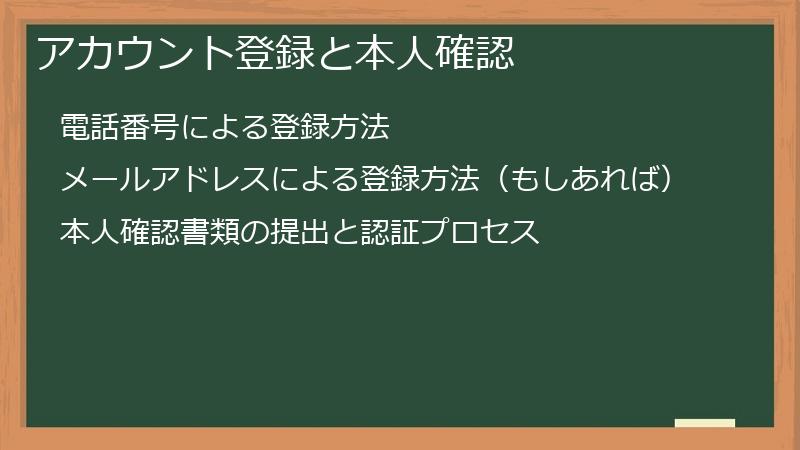 アカウント登録と本人確認

電話番号による登録方法

メールアドレスによる登録方法（もしあれば）

本人確認書類の提出と認証プロセス